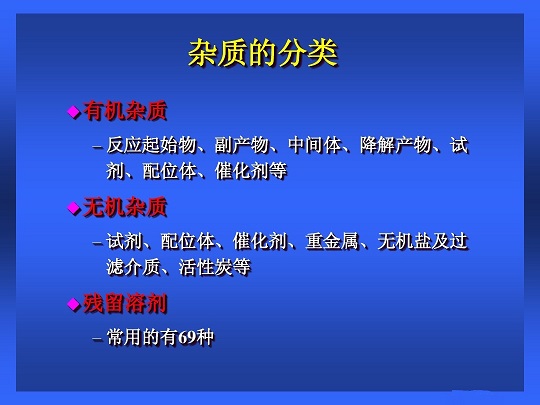 杂质的分类

◆有机杂质

– 反应起始物、副产物、中间体、降解产物、试剂、配位体、催化剂等

◆无机杂质

– 试剂、配位体、催化剂、重金属、无机盐及过滤介质、活性炭等

◆残留溶剂

– 常用的有69种